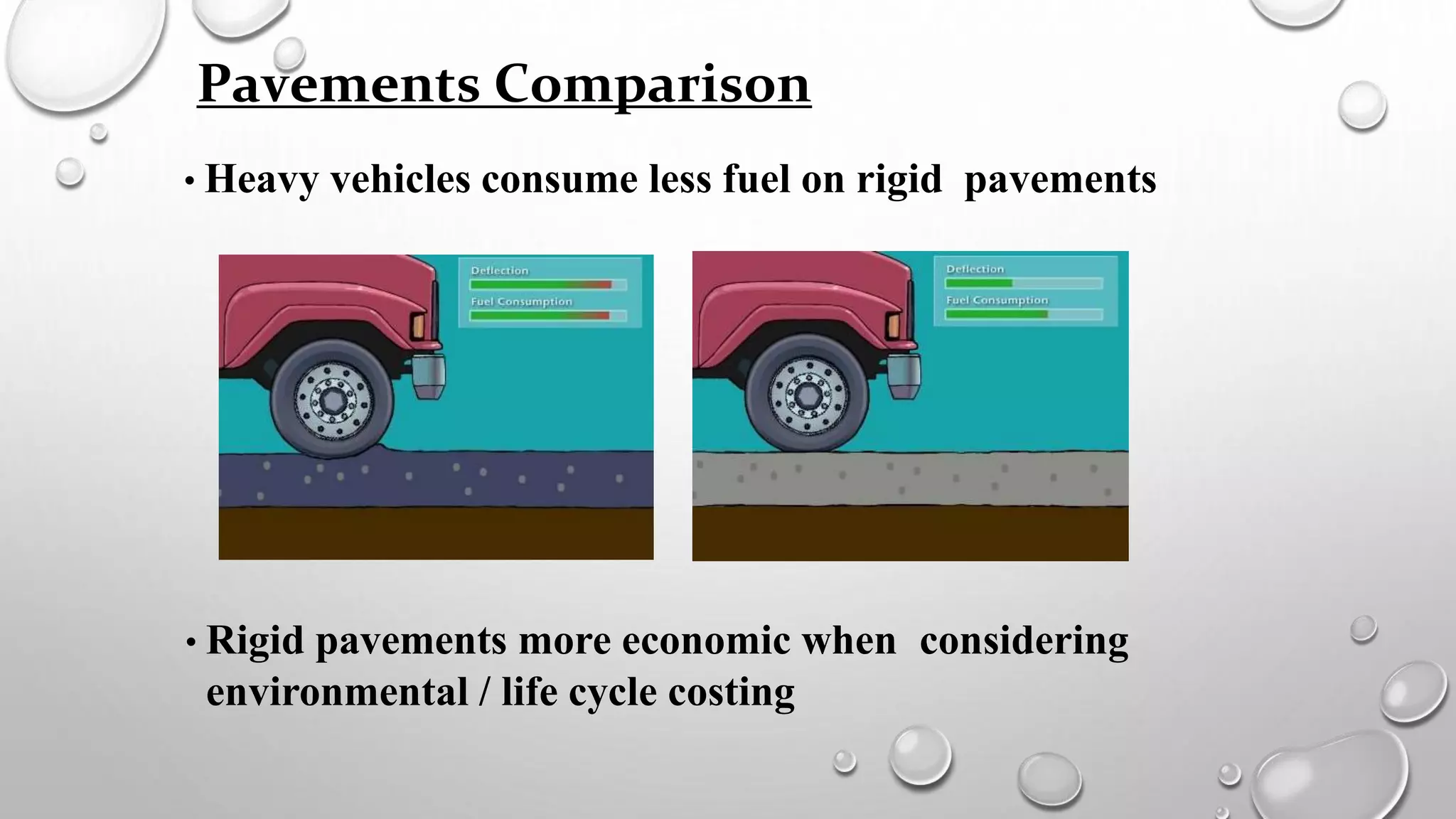 Pavements Comparison

• Heavy vehicles consume less fuel on rigid pavements

Deflection
Fuel Consumption

Deflection
Fuel Consumption

• Rigid pavements more economic when considering environmental / life cycle costing